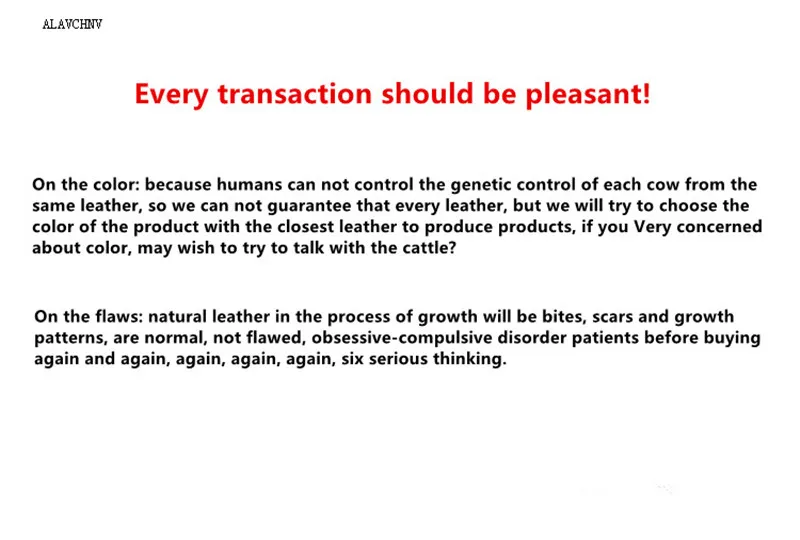 ALAVCHNV

Every transaction should be pleasant!

On the color: because humans can not control the genetic control of each cow from the same leather, so we can not guarantee that every leather, but we will try to choose the color of the product with the closest leather to produce products, if you Very concerned about color, may wish to try to talk with the cattle?

On the flaws: natural leather in the process of growth will be bites, scars and growth patterns, are normal, not flawed, obsessive-compulsive disorder patients before buying again and again, again, again, again, six serious thinking.